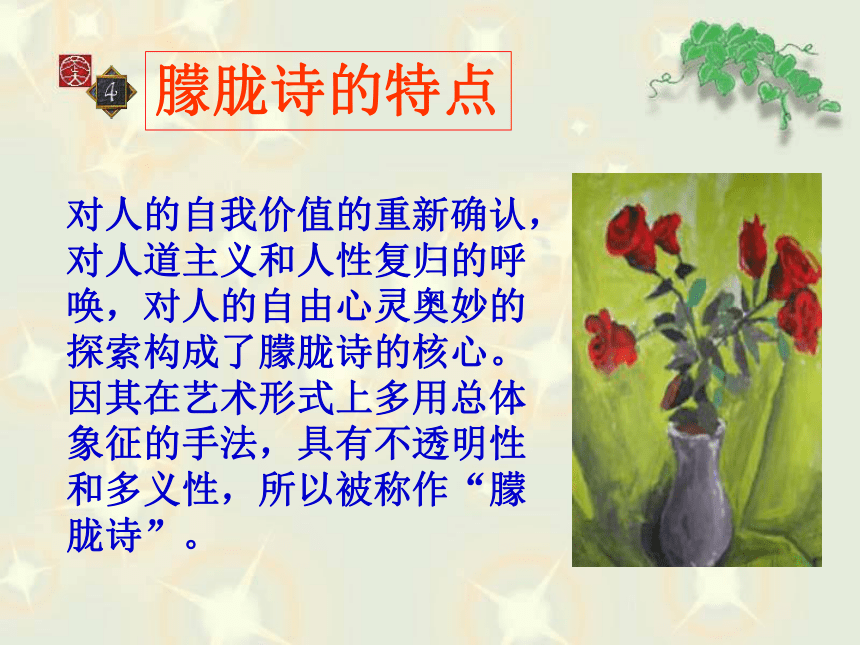 4

朦胧诗的特点

对人的自我价值的重新确认，对人道主义和人性复归的呼唤，对人的自由心灵奥妙的探索构成了朦胧诗的核心。因其在艺术形式上多用总体象征的手法，具有不透明性和多义性，所以被称作“朦胧诗”。